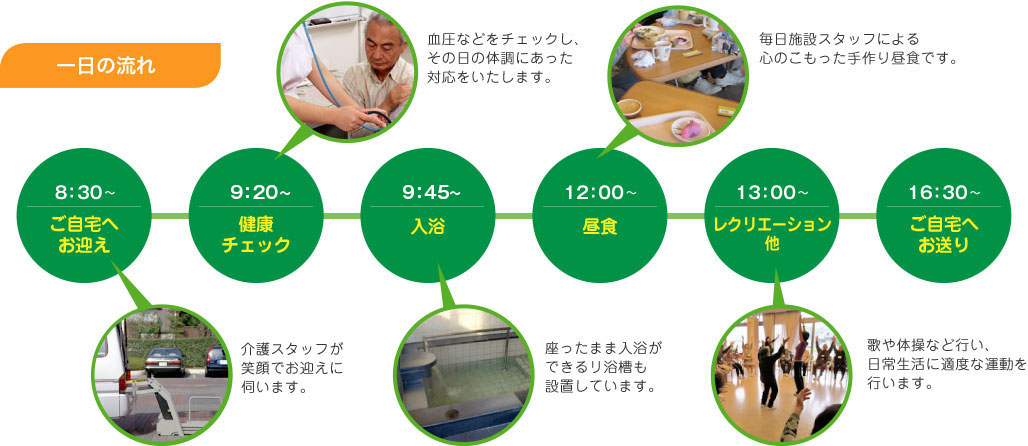 一日の流れ

血圧などをチェックし、その日の体調にあった対応をいたします。

毎日施設スタッフによる心のこもった手作り昼食です。

8:30~
ご自宅へお迎え

9:20~
健康チェック

9:45~
入浴

12:00~
昼食

13:00~
レクリエーション他

16:30~
ご自宅へお送り

介護スタッフが笑顔でお迎えに伺います。

座ったまま入浴ができるリ浴槽も設置しています。

歌や体操など行い、日常生活に適度な運動を行います。